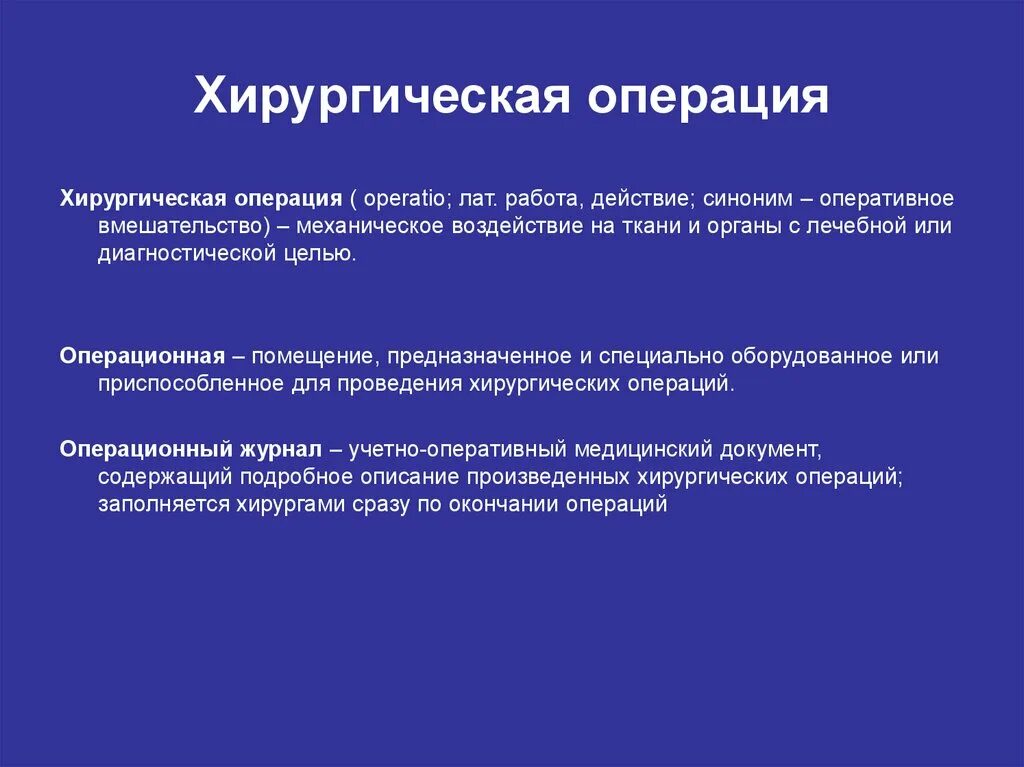 Хирургическая операция

Хирургическая операция ( operatio; лат. работа, действие; синоним – оперативное вмешательство) – механическое воздействие на ткани и органы с лечебной или диагностической целью.

Операционная – помещение, предназначенное и специально оборудованное или приспособленное для проведения хирургических операций.

Операционный журнал – учетно-оперативный медицинский документ, содержащий подробное описание произведенных хирургических операций; заполняется хирургами сразу по окончании операций